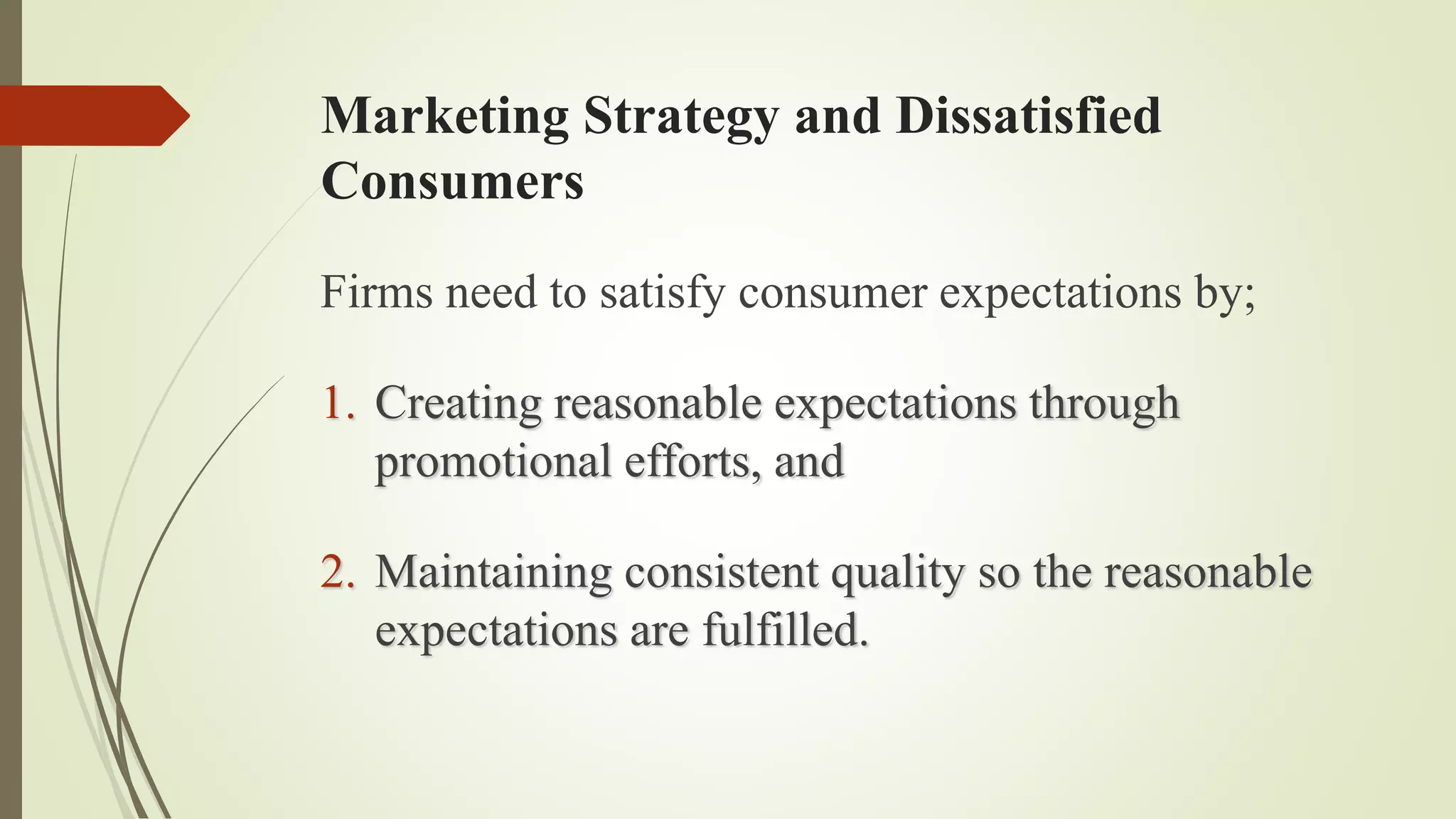 Marketing Strategy and Dissatisfied Consumers

Firms need to satisfy consumer expectations by;

1. Creating reasonable expectations through promotional efforts, and

2. Maintaining consistent quality so the reasonable expectations are fulfilled.